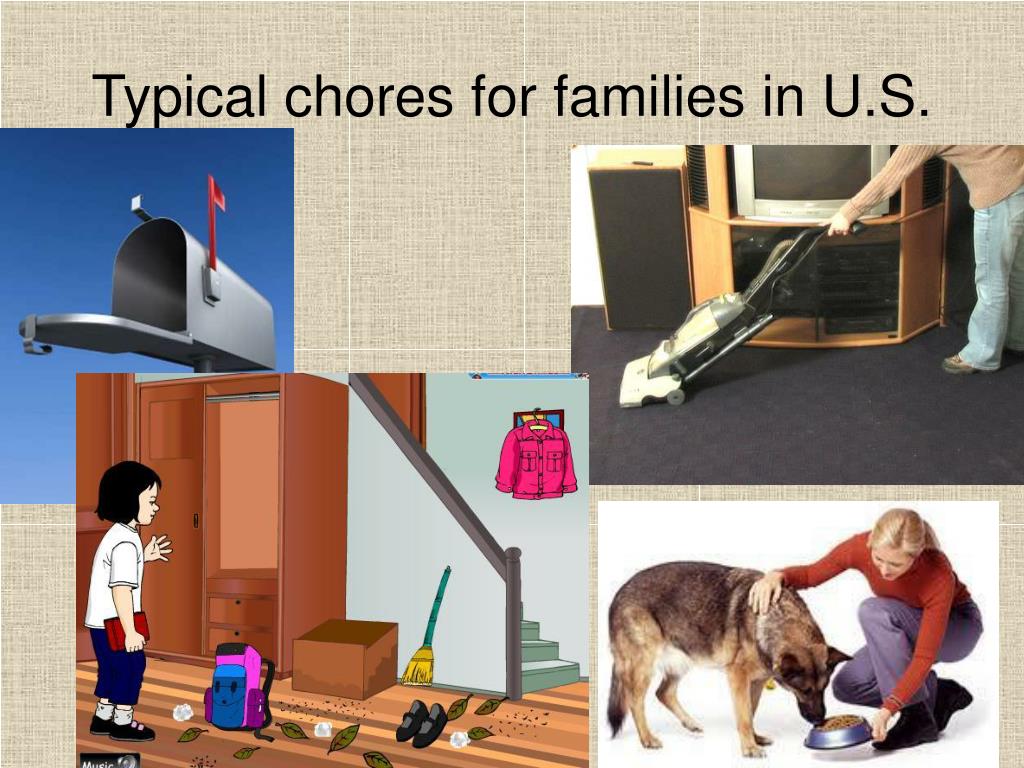 Typical chores for families in U.S.

Music